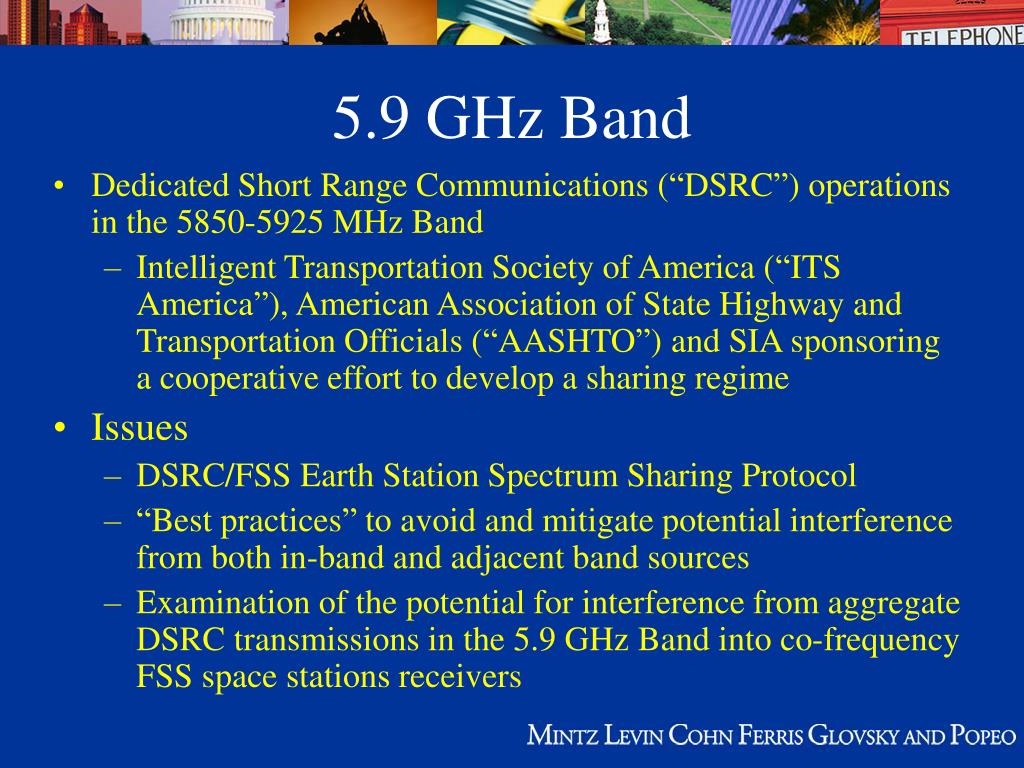 TELEPHONE

5.9 GHz Band

• Dedicated Short Range Communications (“DSRC”) operations in the 5850-5925 MHz Band
  – Intelligent Transportation Society of America (“ITS America”), American Association of State Highway and Transportation Officials (“AASHTO”) and SIA sponsoring a cooperative effort to develop a sharing regime
• Issues
  – DSRC/FSS Earth Station Spectrum Sharing Protocol
  – “Best practices” to avoid and mitigate potential interference from both in-band and adjacent band sources
  – Examination of the potential for interference from aggregate DSRC transmissions in the 5.9 GHz Band into co-frequency FSS space stations receivers

MINTZ LEVIN COHN FERRIS GLOVSKY AND POPEO